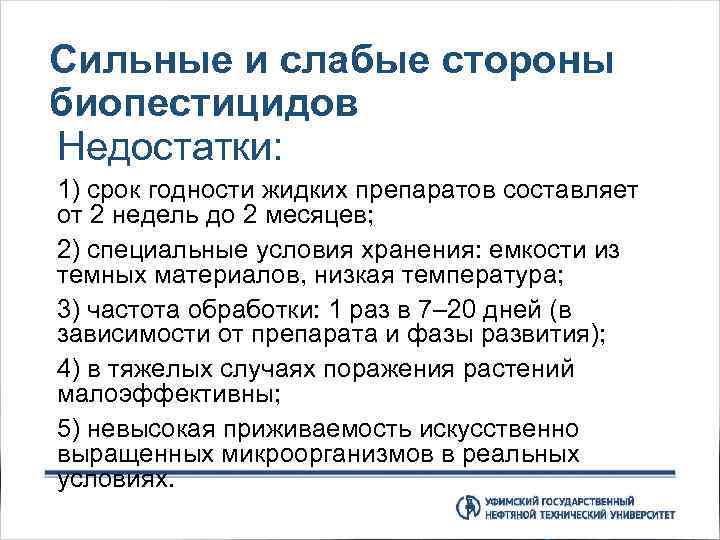 Сильные и слабые стороны биопестицидов

Недостатки:

1) срок годности жидких препаратов составляет от 2 недель до 2 месяцев;

2) специальные условия хранения: емкости из темных материалов, низкая температура;

3) частота обработки: 1 раз в 7–20 дней (в зависимости от препарата и фазы развития);

4) в тяжелых случаях поражения растений малоэффективны;

5) невысокая приживаемость искусственно выращенных микроорганизмов в реальных условиях.

УФИМСКИЙ ГОСУДАРСТВЕННЫЙ НЕФТЯНОЙ ТЕХНИЧЕСКИЙ УНИВЕРСИТЕТ